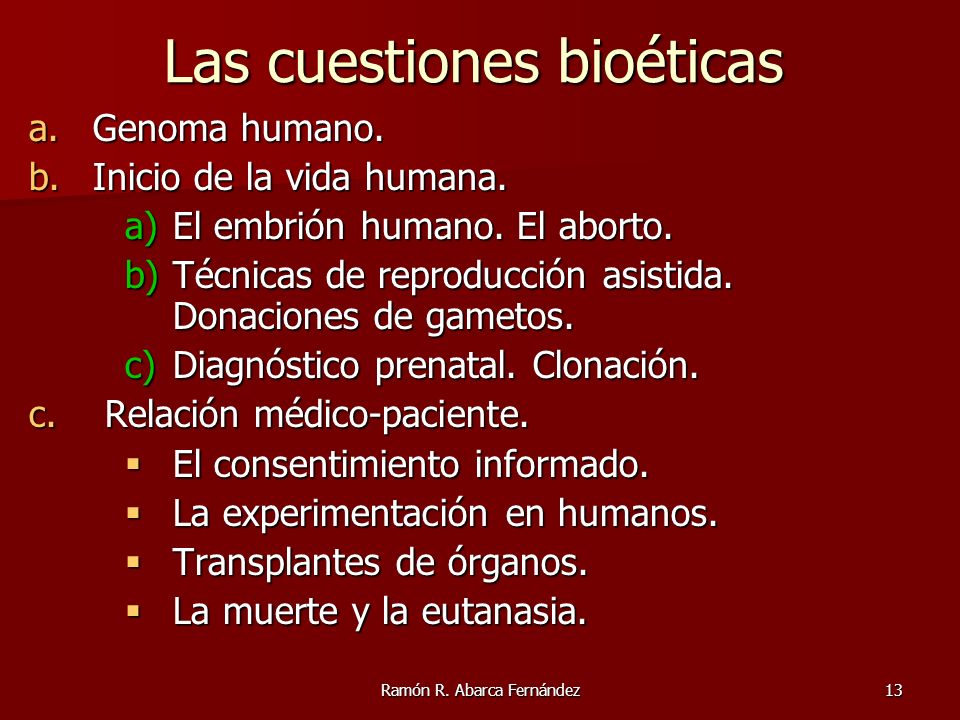 Las cuestiones bioéticas

a. Genoma humano.
b. Inicio de la vida humana.
a) El embrión humano. El aborto.
b) Técnicas de reproducción asistida. Donaciones de gametos.
c) Diagnóstico prenatal. Clonación.
c. Relación médico-paciente.
▪ El consentimiento informado.
▪ La experimentación en humanos.
▪ Transplantes de órganos.
▪ La muerte y la eutanasia.

Ramón R. Abarca Fernández

13